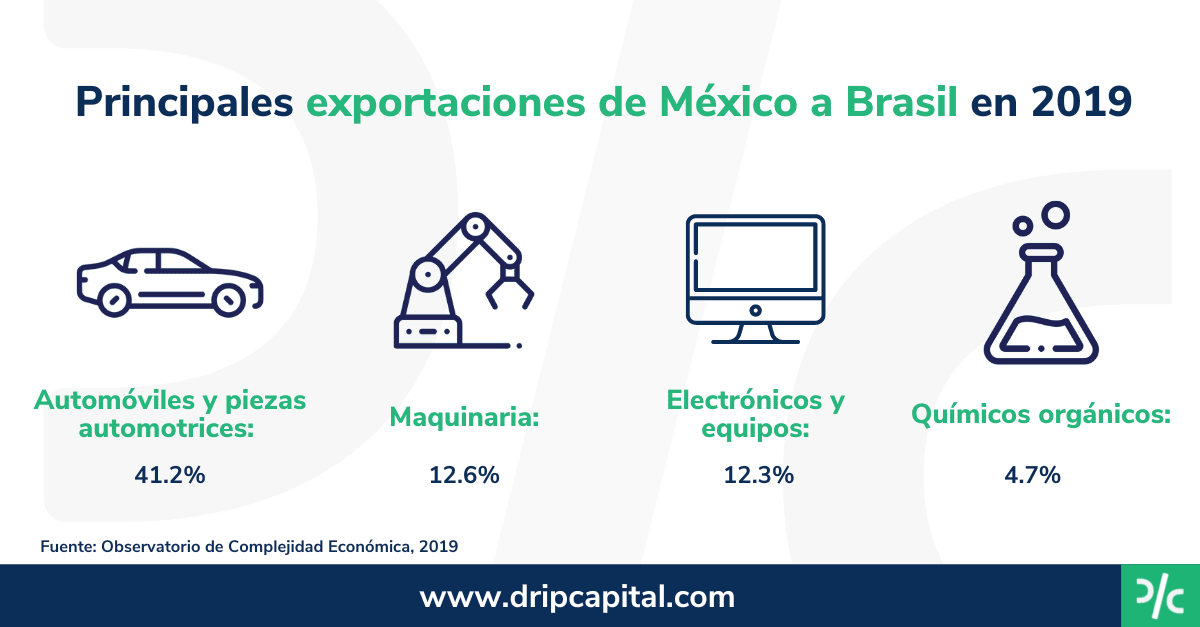 Principales exportaciones de México a Brasil en 2019

Automóviles y piezas automotrices:

41.2%

Maquinaria:

12.6%

Electrónicos y equipos:

12.3%

Químicos orgánicos:

4.7%

Fuente: Observatorio de Complejidad Económica, 2019

www.dripcapital.com